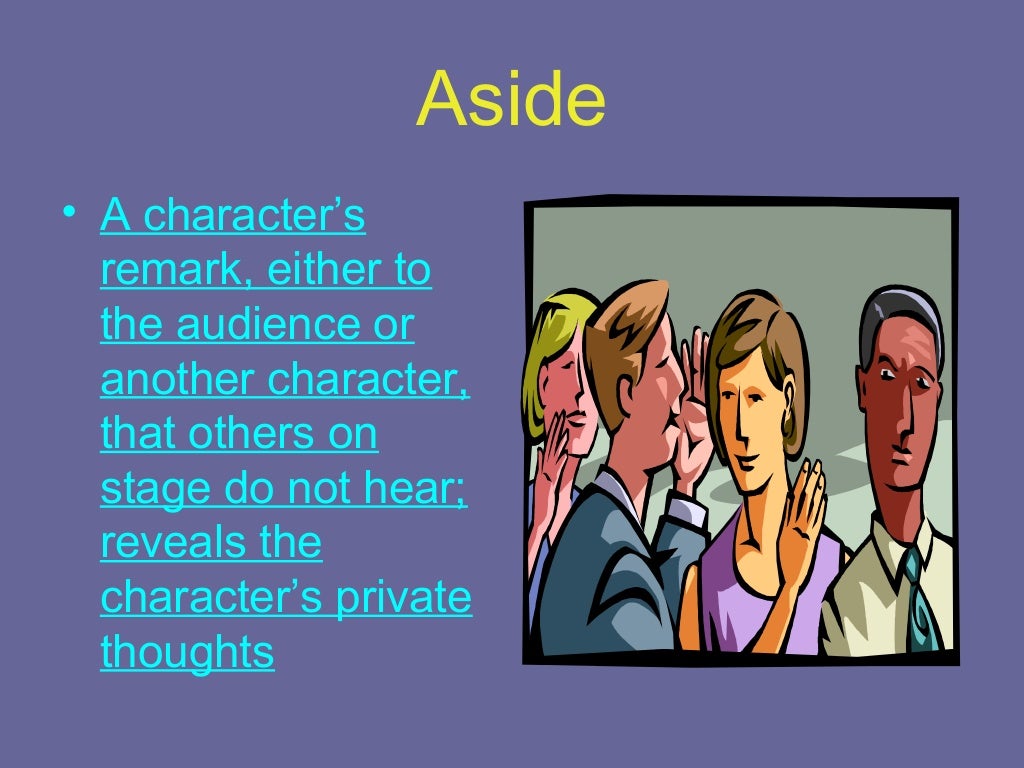 Aside

• A character's remark, either to the audience or another character, that others on stage do not hear; reveals the character's private thoughts